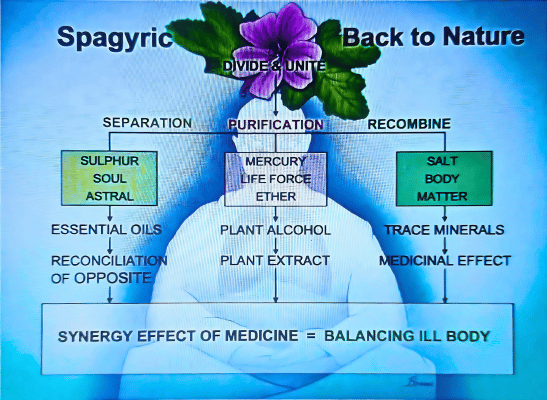 Spagyric

Back to Nature

DIVIDE & UNITE

SEPARATION

PURIFICATION

RECOMBINE

SULPHUR
SOUL
ASTRAL

MERCURY
LIFE FORCE
ETHER

SALT
BODY
MATTER

ESSENTIAL OILS

RECONCILIATION OF OPPOSITE

PLANT ALCOHOL

PLANT EXTRACT

TRACE MINERALS

MEDICINAL EFFECT

SYNERGY EFFECT OF MEDICINE = BALANCING ILL BODY